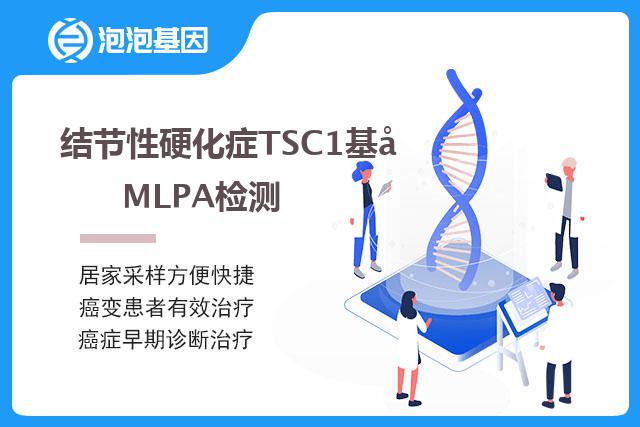 泡泡基因

结节性硬化症TSC1基å
MLPA检测

居家采样方便快捷
癌变患者有效治疗
癌症早期诊断治疗